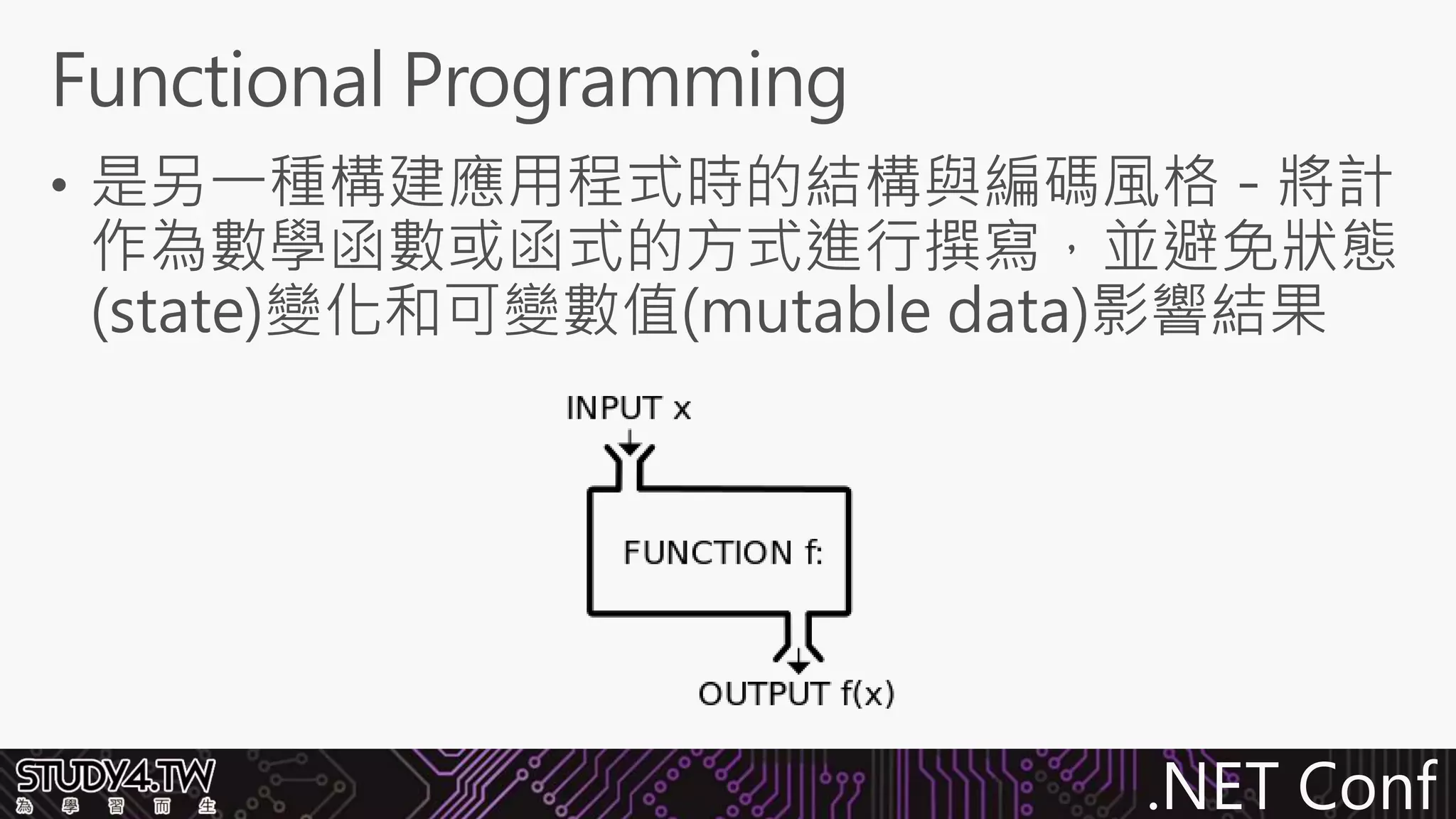 Functional Programming

• 是另一種構建應用程式時的結構與編碼風格 - 將計作為數學函數或函式的方式進行撰寫，並避免狀態(state)變化和可變數值(mutable data)影響結果

INPUT x

FUNCTION f:

OUTPUT f(x)

STUDY4.TW
為 學 習 而 生

.NET Conf